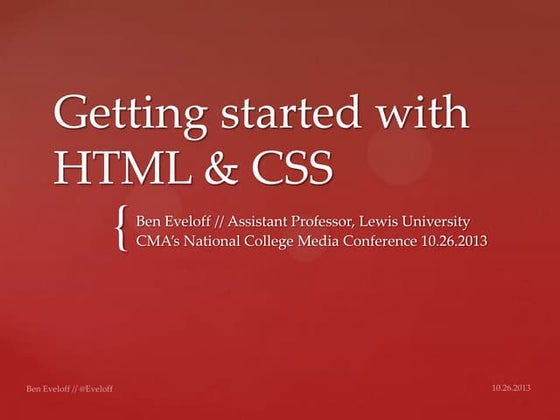 Getting started with HTML & CSS

{ Ben Eveloff // Assistant Professor, Lewis University
CMA's National College Media Conference 10.26.2013

Ben Eveloff // @Eveloff

10.26.2013